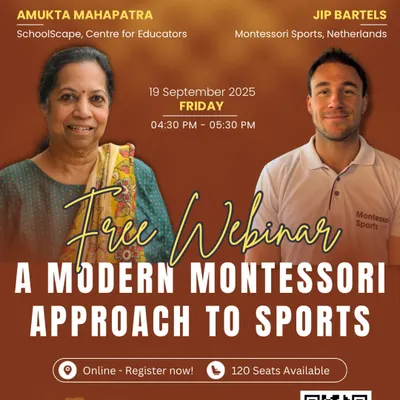 AMUKTA MAHAPATRA
SchoolScape, Centre for Educators

JIP BARTELS
Montessori Sports, Netherlands

19 September 2025
FRIDAY
04:30 PM - 05:30 PM

Montesso
Sports

Free Webinar

A MODERN MONTESSORI APPROACH TO SPORTS

Online - Register now!
120 Seats Available